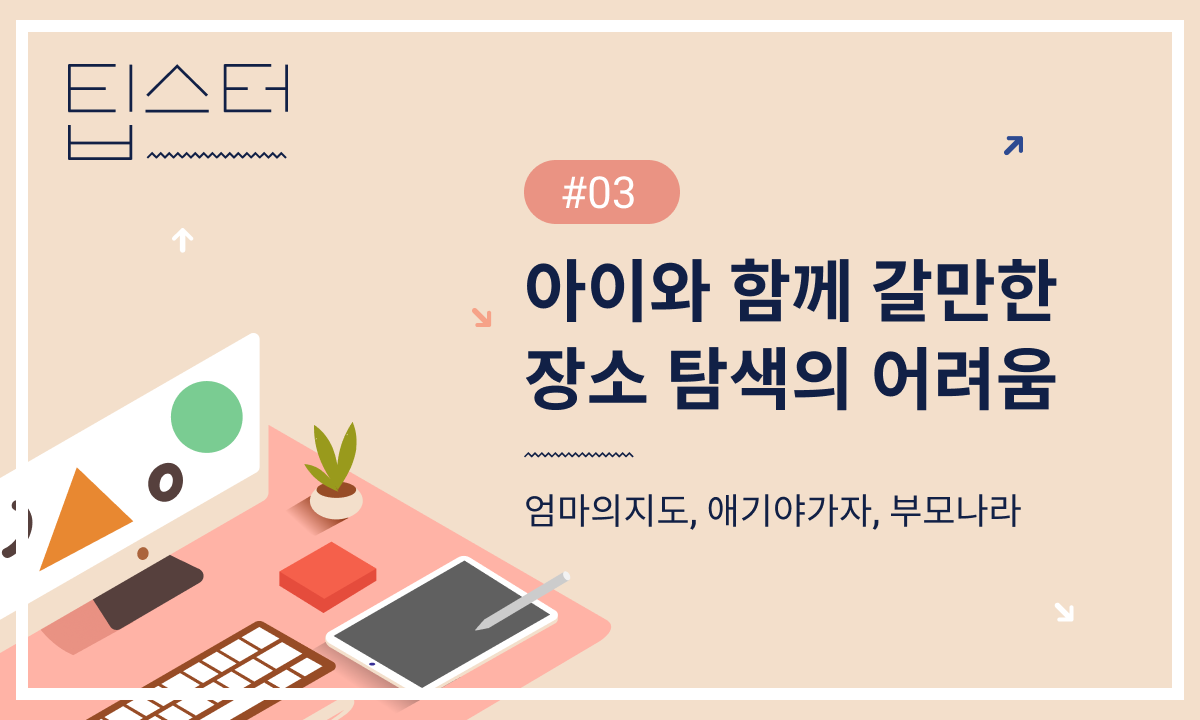 팁스터

#03

아이와 함께 갈만한
장소 탐색의 어려움

엄마의지도, 애기야가자, 부모나라